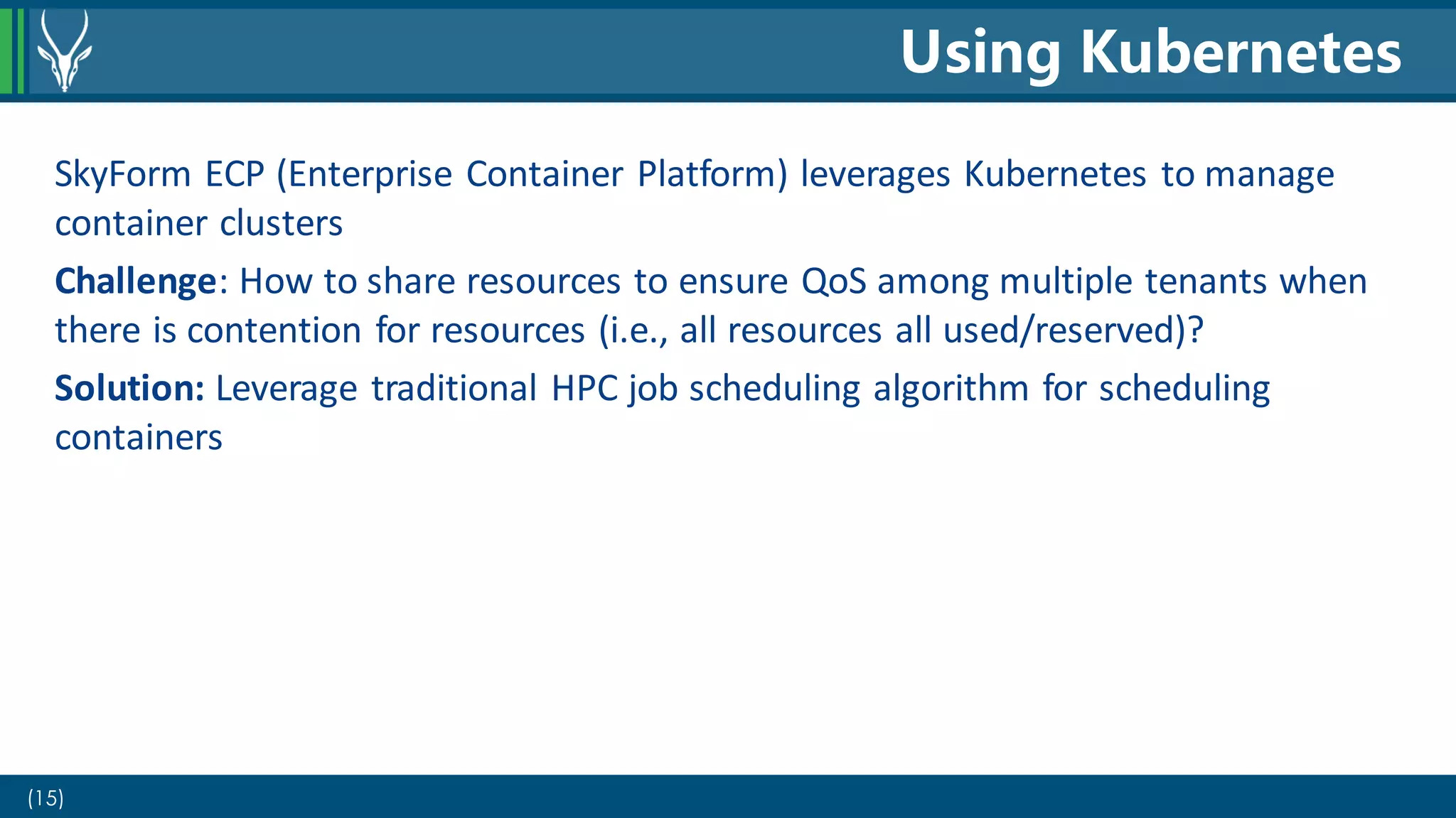 Using Kubernetes

SkyForm ECP (Enterprise Container Platform) leverages Kubernetes to manage container clusters

Challenge: How to share resources to ensure QoS among multiple tenants when there is contention for resources (i.e., all resources all used/reserved)?

Solution: Leverage traditional HPC job scheduling algorithm for scheduling containers

(15)